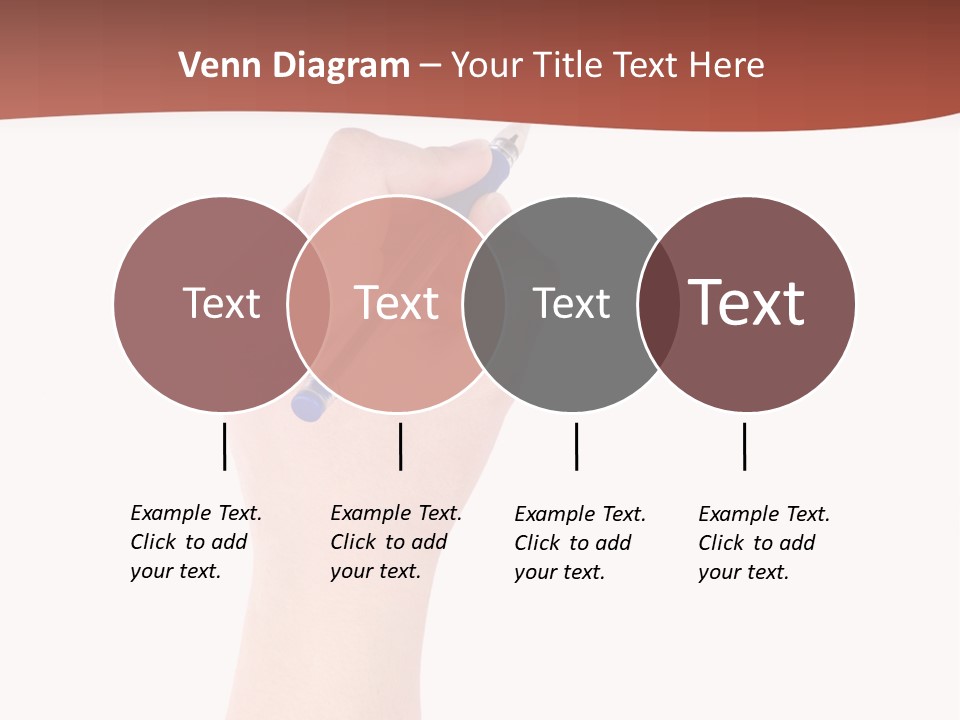 Venn Diagram – Your Title Text Here

Text

Text

Text

Text

Example Text. Click to add your text.

Example Text. Click to add your text.

Example Text. Click to add your text.

Example Text. Click to add your text.